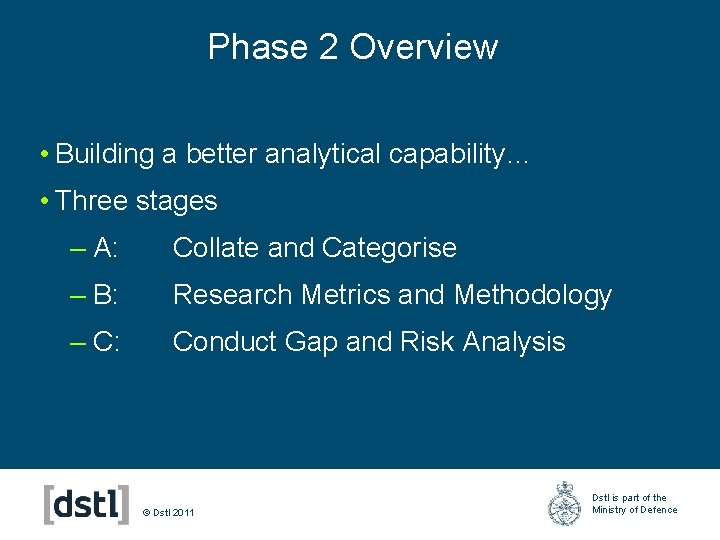 Phase 2 Overview

• Building a better analytical capability…

• Three stages

– A: Collate and Categorise

– B: Research Metrics and Methodology

– C: Conduct Gap and Risk Analysis

[dstl]

© Dstl 2011

Dstl is part of the Ministry of Defence